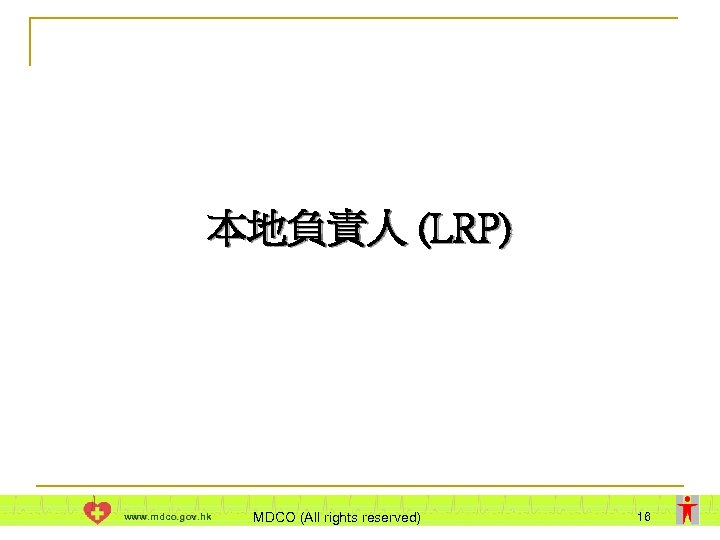 本地負責人 (LRP)

www.mdco.gov.hk

MDCO (All rights reserved)

16